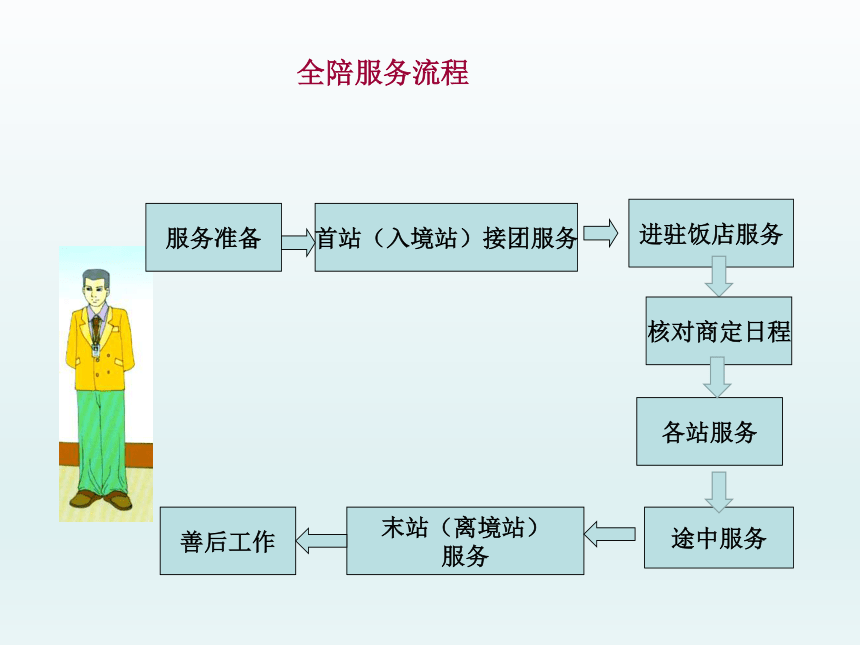 全陪服务流程

服务准备

首站（入境站）接团服务

进驻饭店服务

核对商定日程

各站服务

途中服务

末站（离境站）服务

善后工作